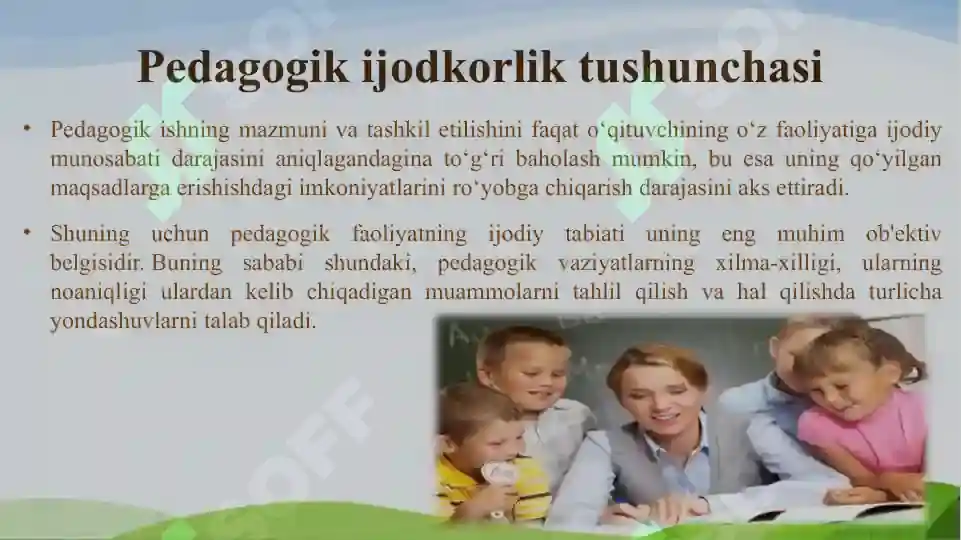 Pedagogik ijodkorlik tushunchasi

• Pedagogik ishning mazmuni va tashkil etilishini faqat o‘qituvchining o‘z faoliyatiga ijodiy munosabati darajasini aniqlagandagina to‘g‘ri baholash mumkin, bu esa uning qo‘yilgan maqsadlarga erishishdagi imkoniyatlarini ro‘yobga chiqarish darajasini aks ettiradi.

• Shuning uchun pedagogik faoliyatning ijodiy tabiati uning eng muhim ob'ektiv belgisidir. Buning sababi shundaki, pedagogik vaziyatlarning xilma-xilligi, ularning noaniqligi ulardan kelib chiqadigan muammolarni tahlil qilish va hal qilishda turlicha yondashuvlarni talab qiladi.